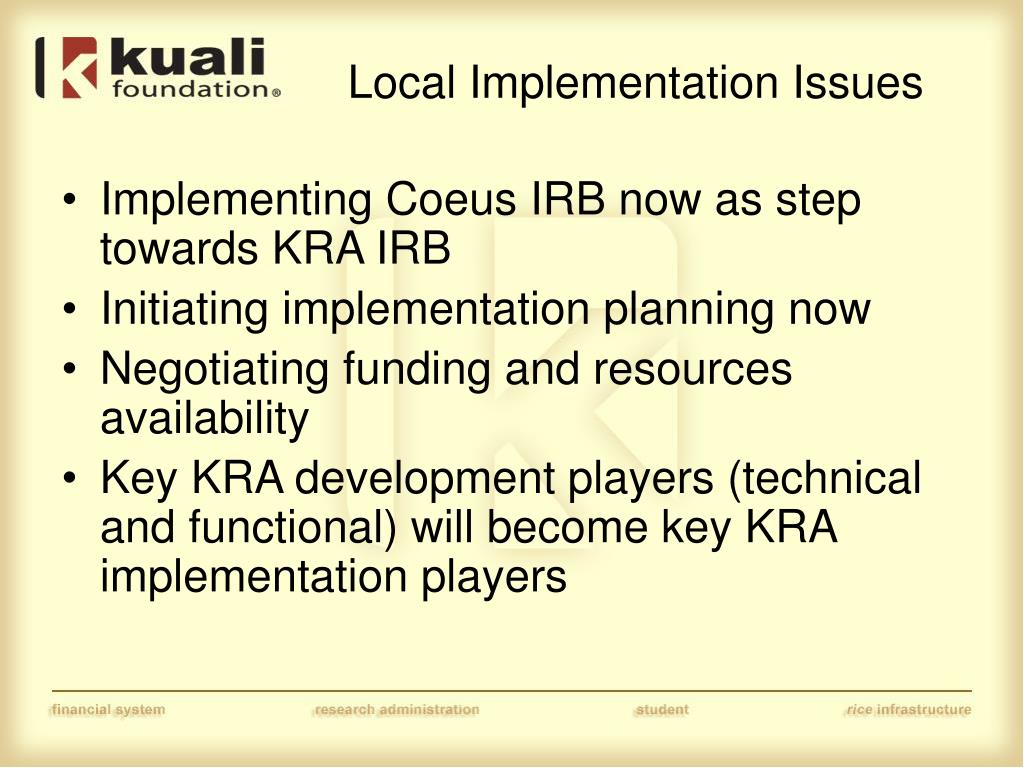 kuali foundation®

Local Implementation Issues

• Implementing Coeus IRB now as step towards KRA IRB
• Initiating implementation planning now
• Negotiating funding and resources availability
• Key KRA development players (technical and functional) will become key KRA implementation players

financial system research administration student rice infrastructure